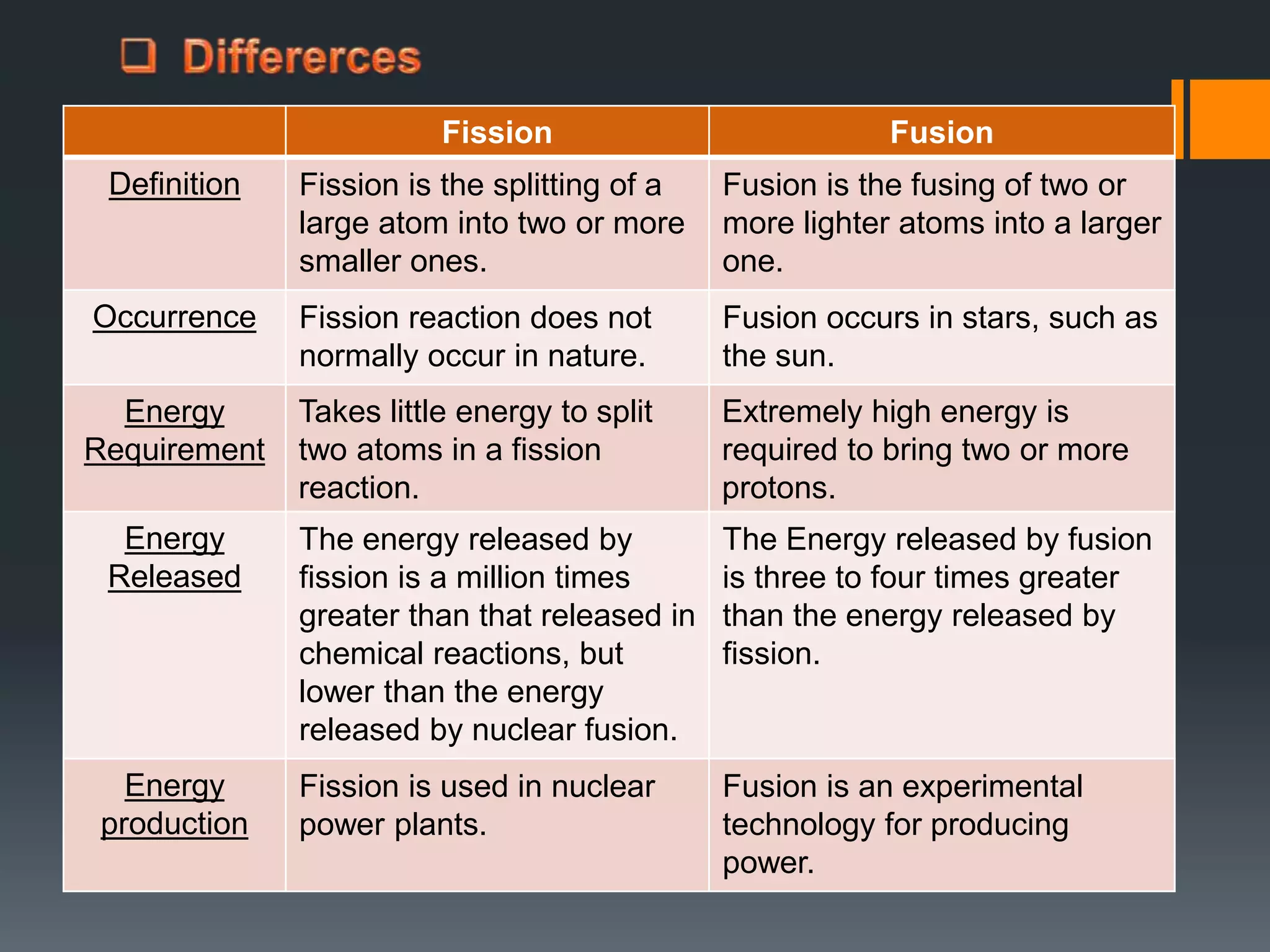 ❑ Differerces

| | Fission | Fusion |
|---|---|---|
| Definition | Fission is the splitting of a large atom into two or more smaller ones. | Fusion is the fusing of two or more lighter atoms into a larger one. |
| Occurrence | Fission reaction does not normally occur in nature. | Fusion occurs in stars, such as the sun. |
| Energy Requirement | Takes little energy to split two atoms in a fission reaction. | Extremely high energy is required to bring two or more protons. |
| Energy Released | The energy released by fission is a million times greater than that released in chemical reactions, but lower than the energy released by nuclear fusion. | The Energy released by fusion is three to four times greater than the energy released by fission. |
| Energy production | Fission is used in nuclear power plants. | Fusion is an experimental technology for producing power. |